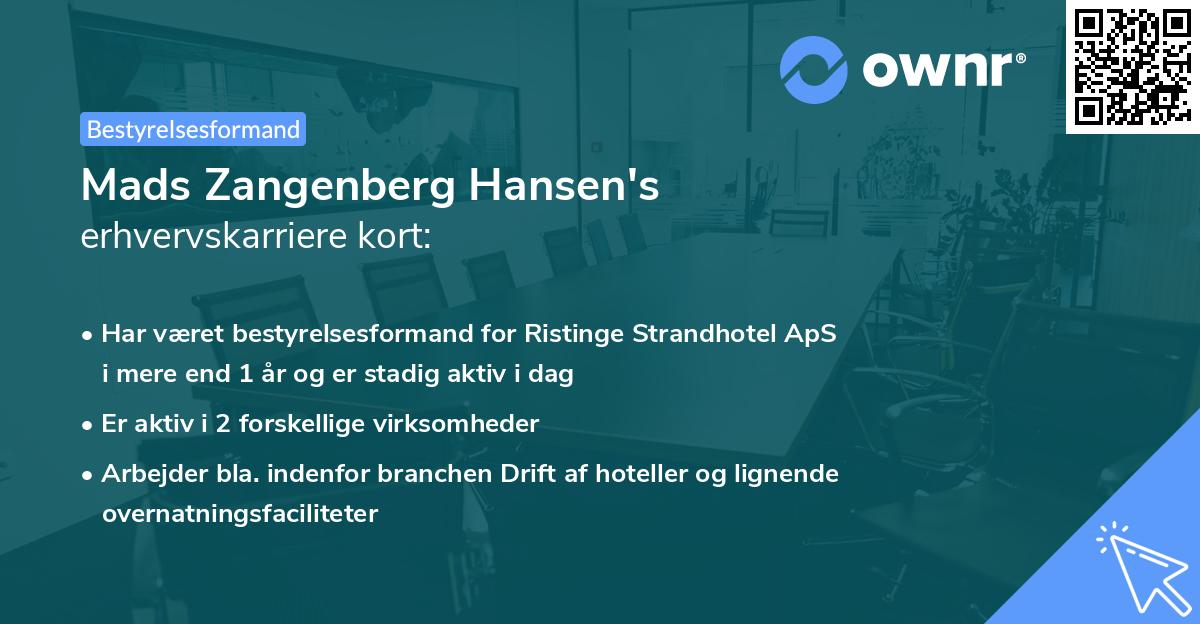 ownr®

Bestyrelsesformand

Mads Zangenberg Hansen's
erhvervskarriere kort:

• Har været bestyrelsesformand for Ristinge Strandhotel ApS i mere end 1 år og er stadig aktiv i dag

• Er aktiv i 2 forskellige virksomheder

• Arbejder bla. indenfor branchen Drift af hoteller og lignende overnatningsfaciliteter